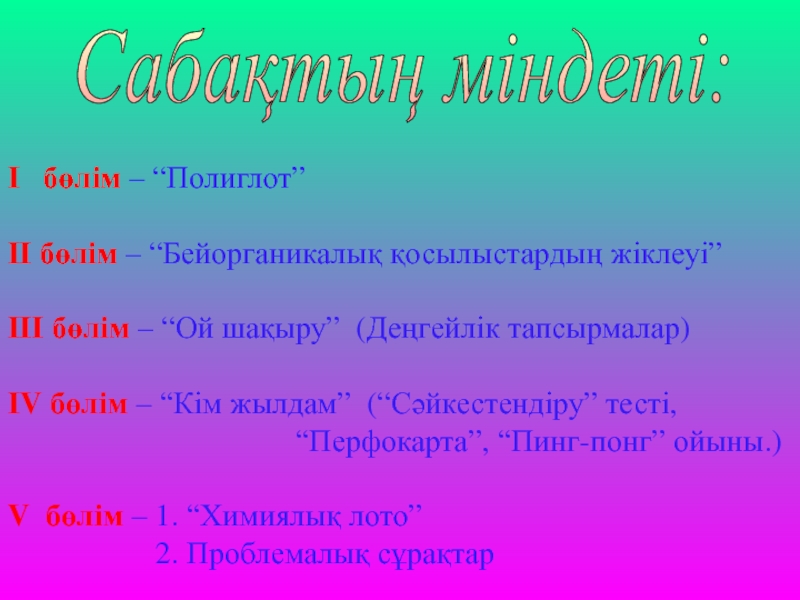 Сабақтың міндеті:

I бөлім – “Полиглот”

II бөлім – “Бейорганикалық қосылыстардың жіклеуі”

III бөлім – “Ой шақыру” (Деңгейлік тапсырмалар)

IV бөлім – “Кім жылдам” (“Сәйкестендіру” тесті, “Перфокарта”, “Пинг-понг” ойыны.)

V бөлім – 1. “Химиялық лото”
2. Проблемалық сұрақтар